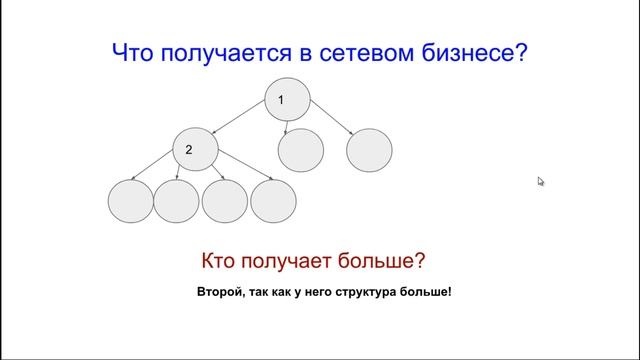 Что получается в сетевом бизнесе?

1

2

Кто получает больше?

Второй, так как у него структура больше!